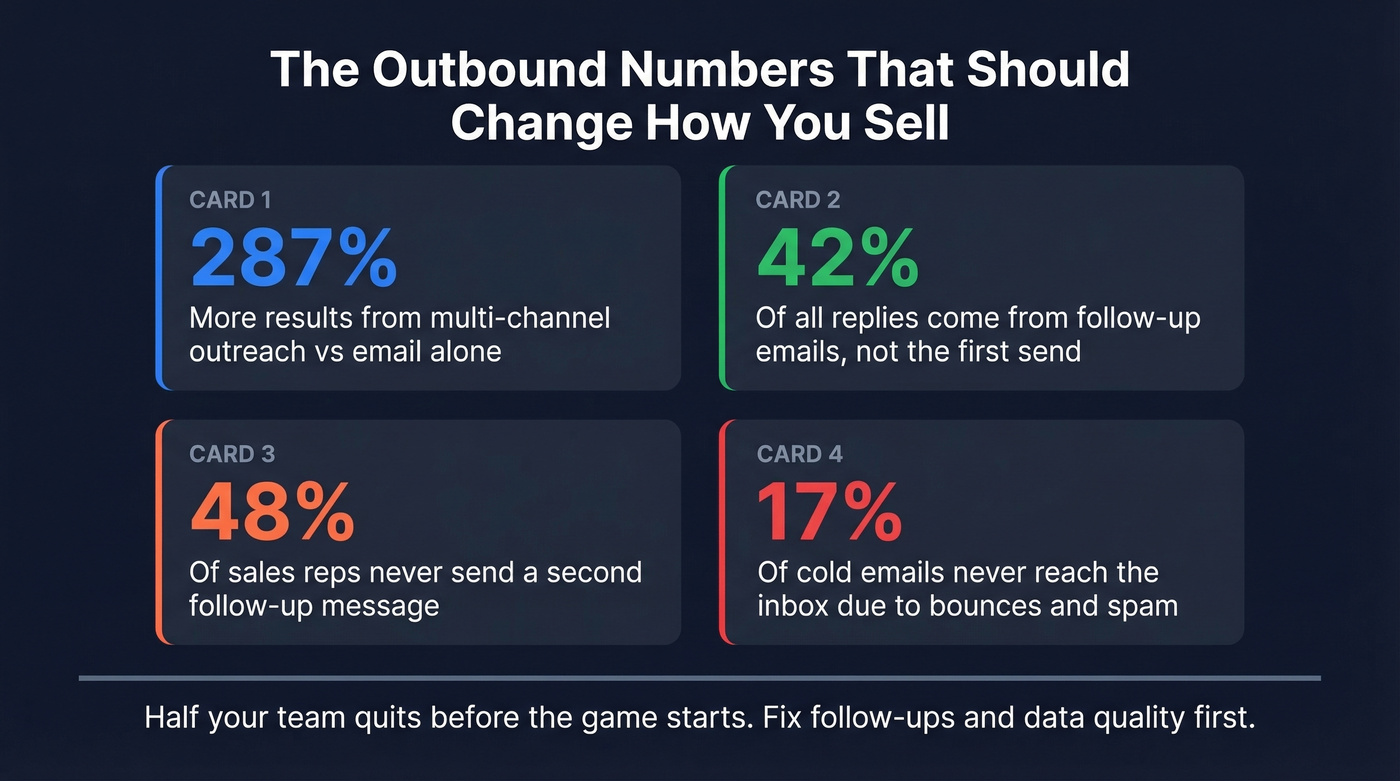 The Outbound Numbers That Should Change How You Sell

CARD 1
287%
More results from multi-channel outreach vs email alone

CARD 2
42%
Of all replies come from follow-up emails, not the first send

CARD 3
48%
Of sales reps never send a second follow-up message

CARD 4
17%
Of cold emails never reach the inbox due to bounces and spam

Half your team quits before the game starts. Fix follow-ups and data quality first.